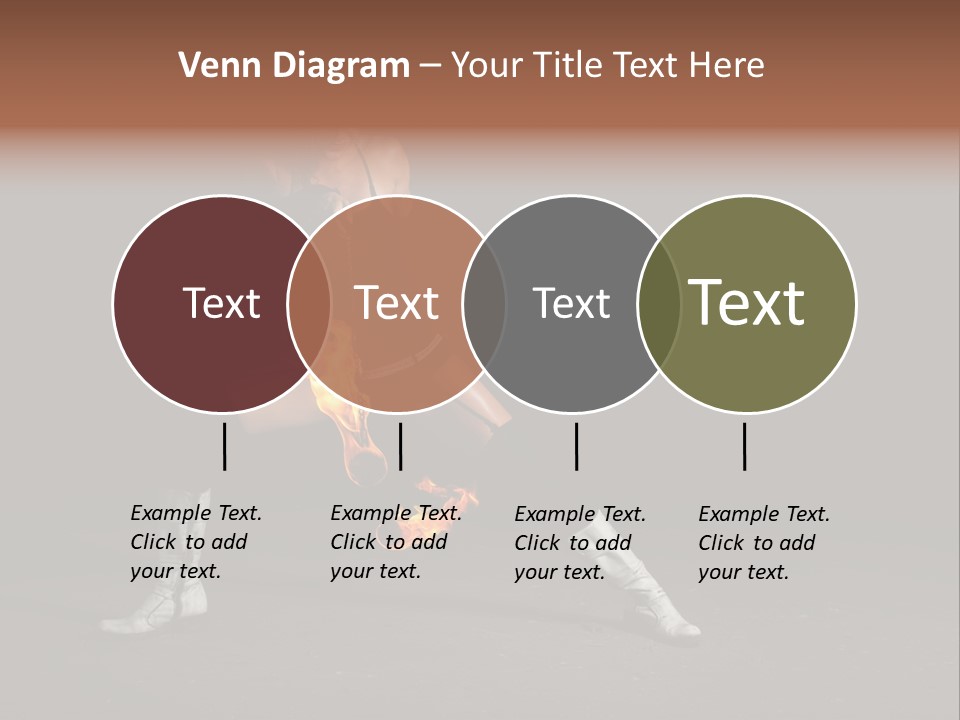 Venn Diagram – Your Title Text Here

Text

Text

Text

Text

Example Text. Click to add your text.

Example Text. Click to add your text.

Example Text. Click to add your text.

Example Text. Click to add your text.